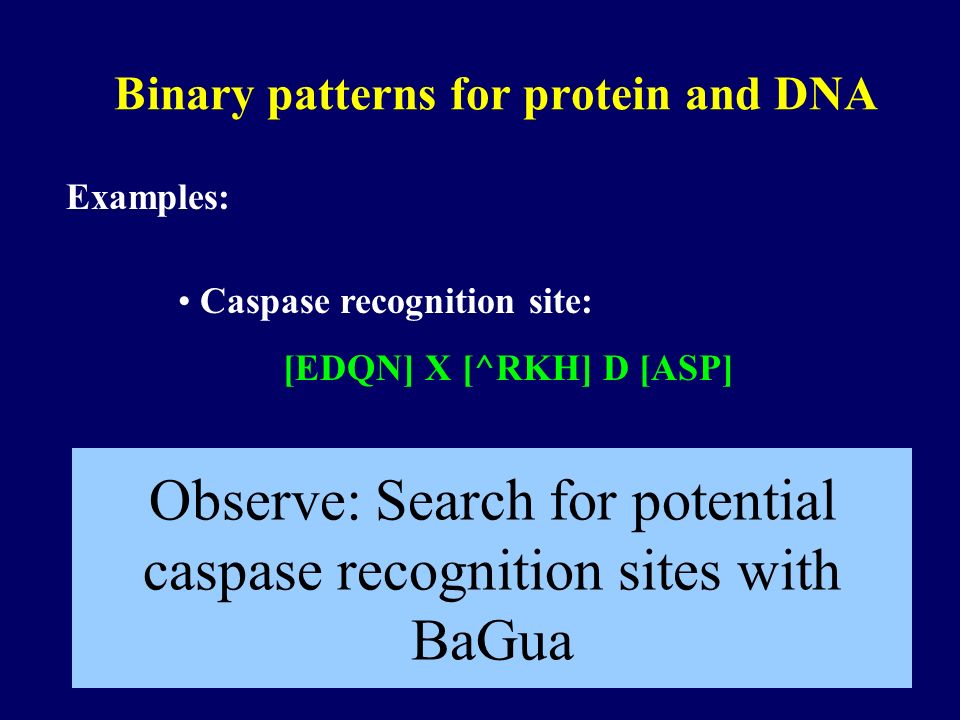 Binary patterns for protein and DNA

Examples:

• Caspase recognition site:

[EDQN] X [^RKH] D [ASP]

Observe: Search for potential caspase recognition sites with BaGua